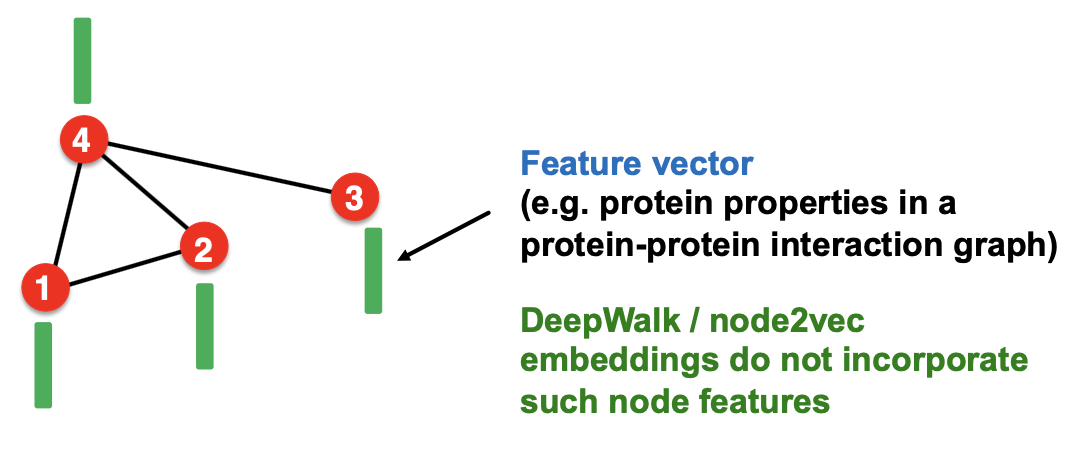 4
3
2
1

Feature vector
(e.g. protein properties in a protein-protein interaction graph)

DeepWalk / node2vec embeddings do not incorporate such node features